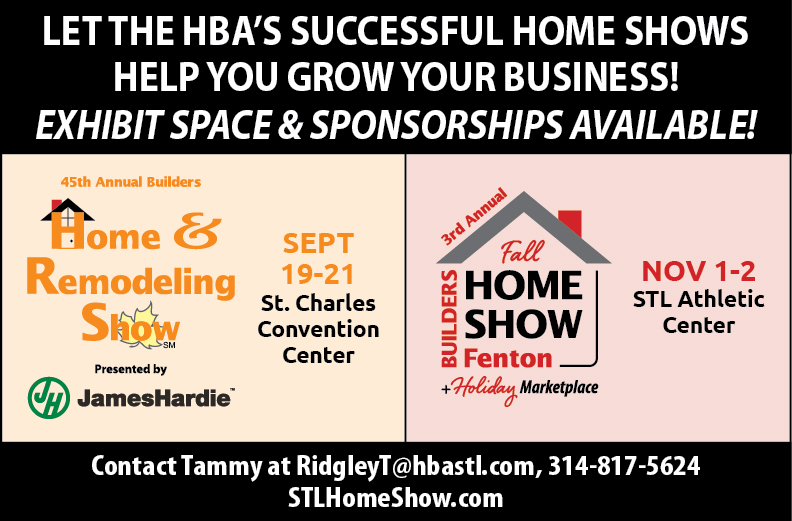 LET THE HBA'S SUCCESSFUL HOME SHOWS HELP YOU GROW YOUR BUSINESS!
EXHIBIT SPACE & SPONSORSHIPS AVAILABLE!

45th Annual Builders
Home & Remodeling Show SM
Presented by
JH JamesHardie™

SEPT 19-21
St. Charles Convention Center

3rd Annual
Fall
BUILDERS
HOME SHOW
Fenton
+ Holiday Marketplace

NOV 1-2
STL Athletic Center

Contact Tammy at RidgleyT@hbastl.com, 314-817-5624
STLHomeShow.com